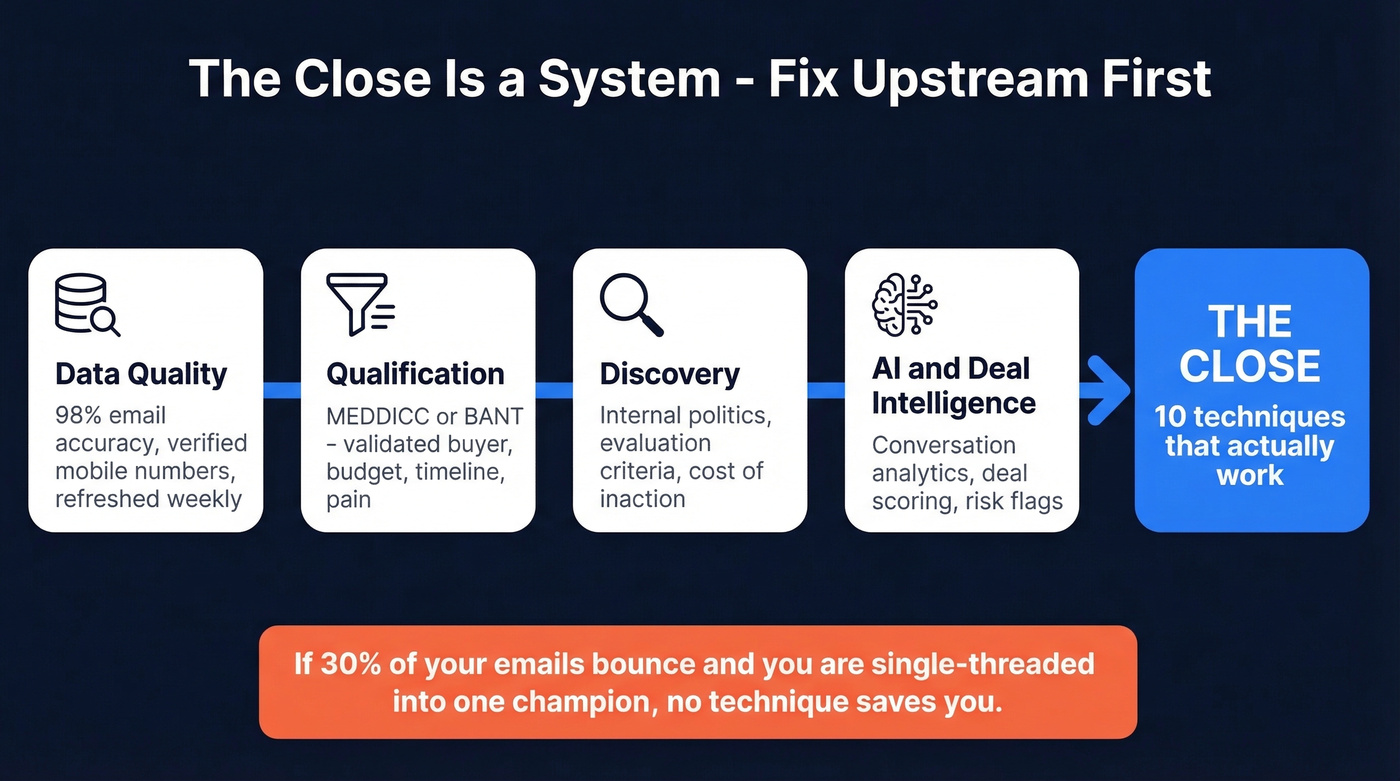 The Close Is a System - Fix Upstream First

Data Quality
98% email accuracy, verified mobile numbers, refreshed weekly

Qualification
MEDDICC or BANT - validated buyer, budget, timeline, pain

Discovery
Internal politics, evaluation criteria, cost of inaction

AI and Deal Intelligence
Conversation analytics, deal scoring, risk flags

THE CLOSE
10 techniques that actually work

If 30% of your emails bounce and you are single-threaded into one champion, no technique saves you.